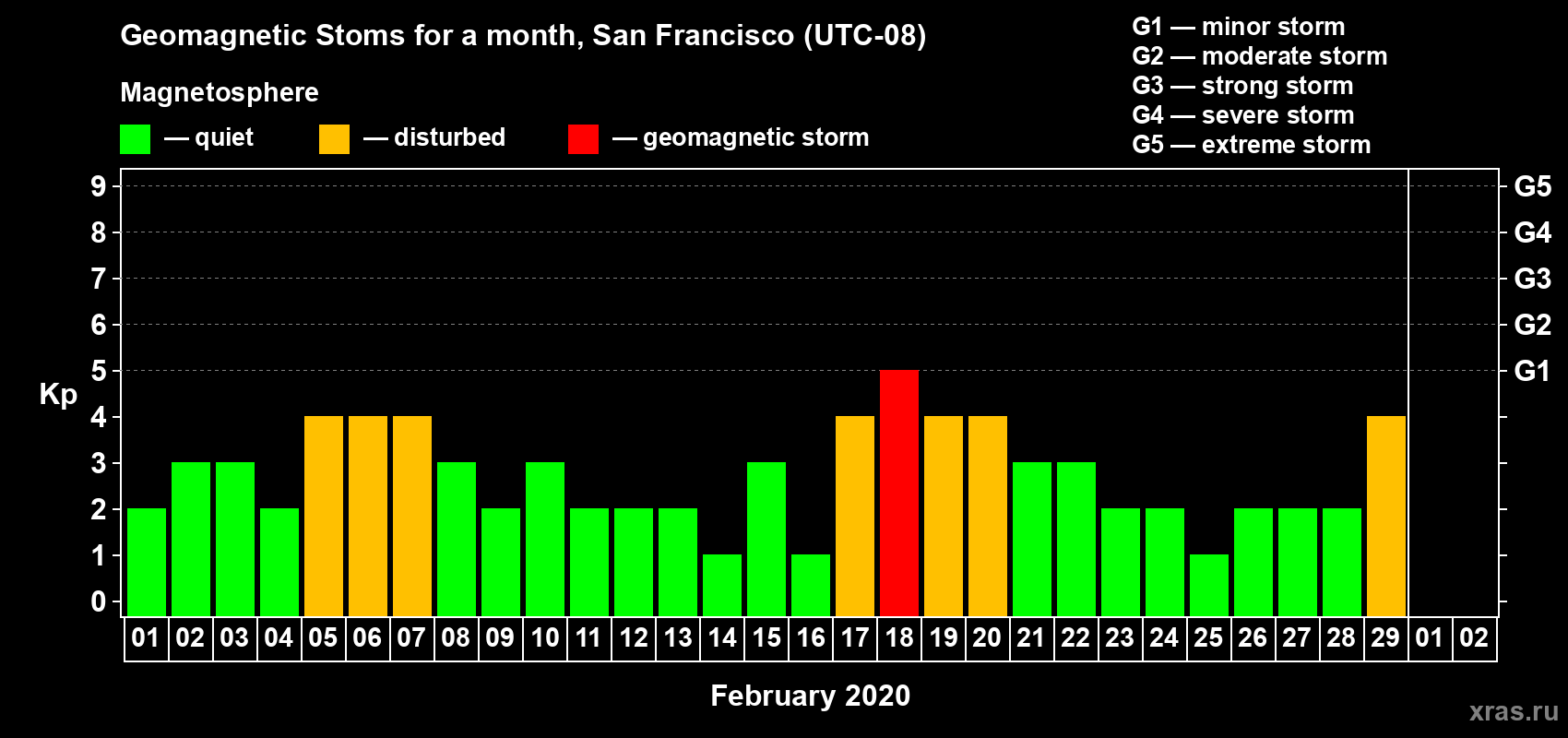 Geomagnetic Stoms for a month, San Francisco (UTC-08)

Magnetosphere

— quiet — disturbed — geomagnetic storm

G1 — minor storm
G2 — moderate storm
G3 — strong storm
G4 — severe storm
G5 — extreme storm

Kp

9
8
7
6
5
4
3
2
1
0

G5
G4
G3
G2
G1

01 02 03 04 05 06 07 08 09 10 11 12 13 14 15 16 17 18 19 20 21 22 23 24 25 26 27 28 29 01 02

February 2020

xras.ru